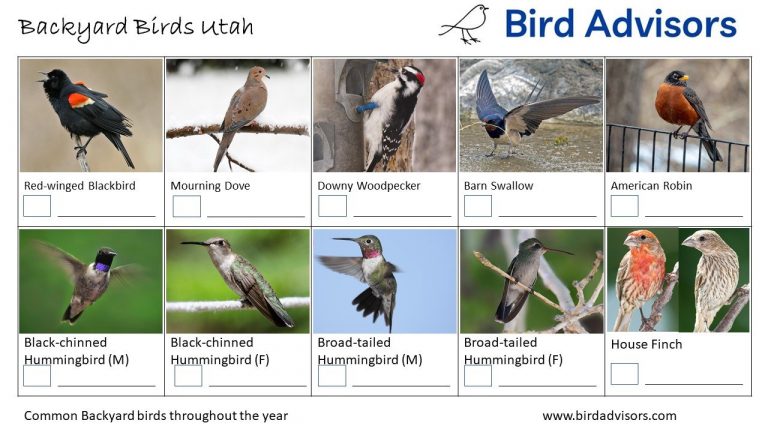 Backyard Birds Utah

Bird Advisors

| Red-winged Blackbird | Mourning Dove | Downy Woodpecker | Barn Swallow | American Robin |
|---|---|---|---|---|
| Black-chinned Hummingbird (M) | Black-chinned Hummingbird (F) | Broad-tailed Hummingbird (M) | Broad-tailed Hummingbird (F) | House Finch |

Common Backyard birds throughout the year

www.birdadvisors.com